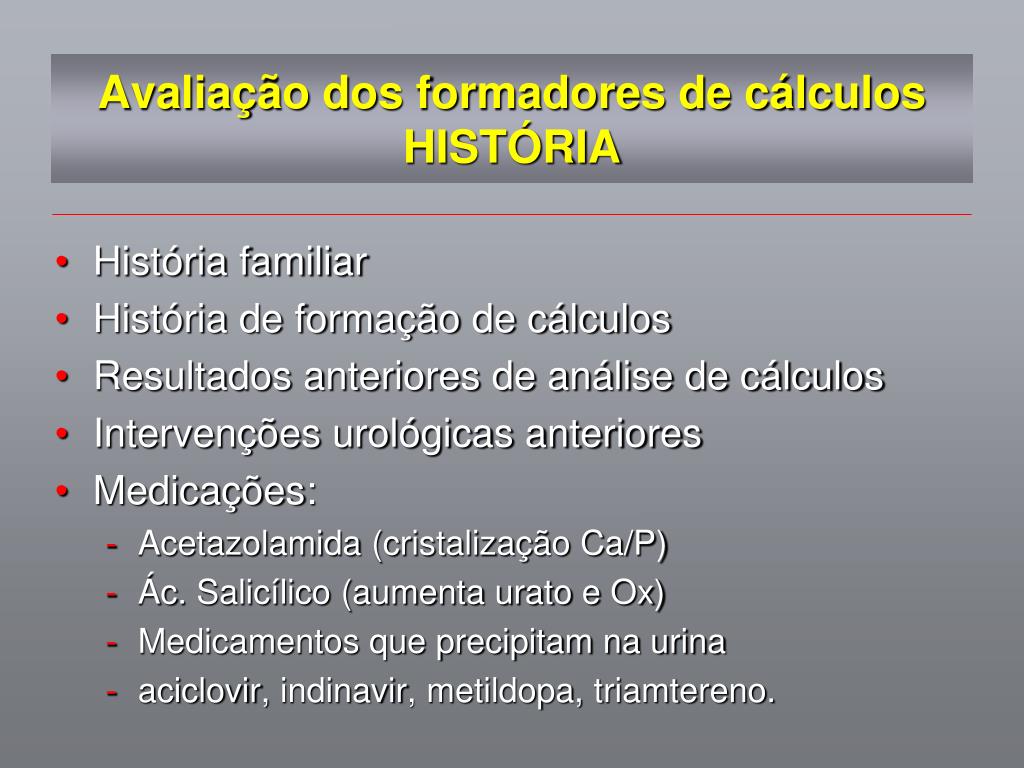 Avaliação dos formadores de cálculos
HISTÓRIA

• História familiar
• História de formação de cálculos
• Resultados anteriores de análise de cálculos
• Intervenções urológicas anteriores
• Medicações:
- Acetazolamida (cristalização Ca/P)
- Ác. Salicílico (aumenta urato e Ox)
- Medicamentos que precipitam na urina
- aciclovir, indinavir, metildopa, triamtereno.